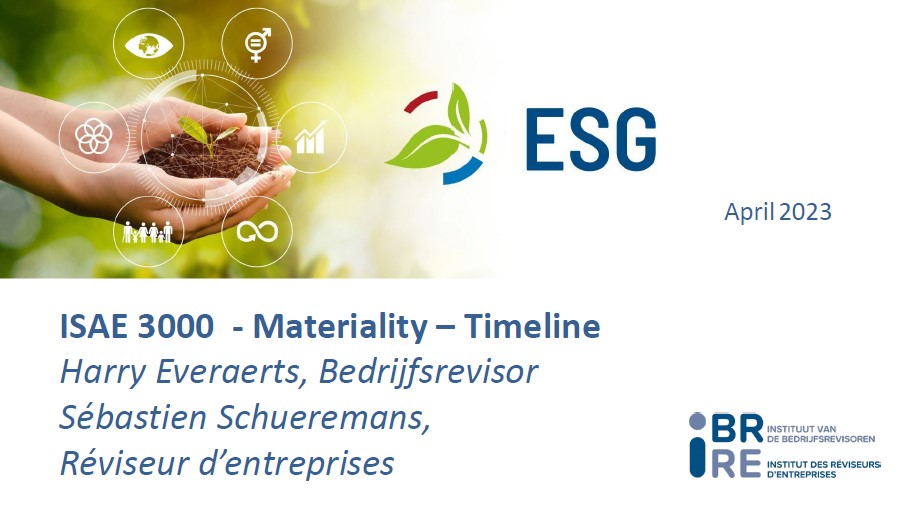 ESG

April 2023

ISAE 3000 - Materiality – Timeline
Harry Everaerts, Bedrijfsrevisor
Sébastien Schueremans,
Réviseur d'entreprises

IBR INSTITUUT VAN DE BEDRIJFSREVISOREN
IRE INSTITUT DES RÉVISEURS D'ENTREPRISES